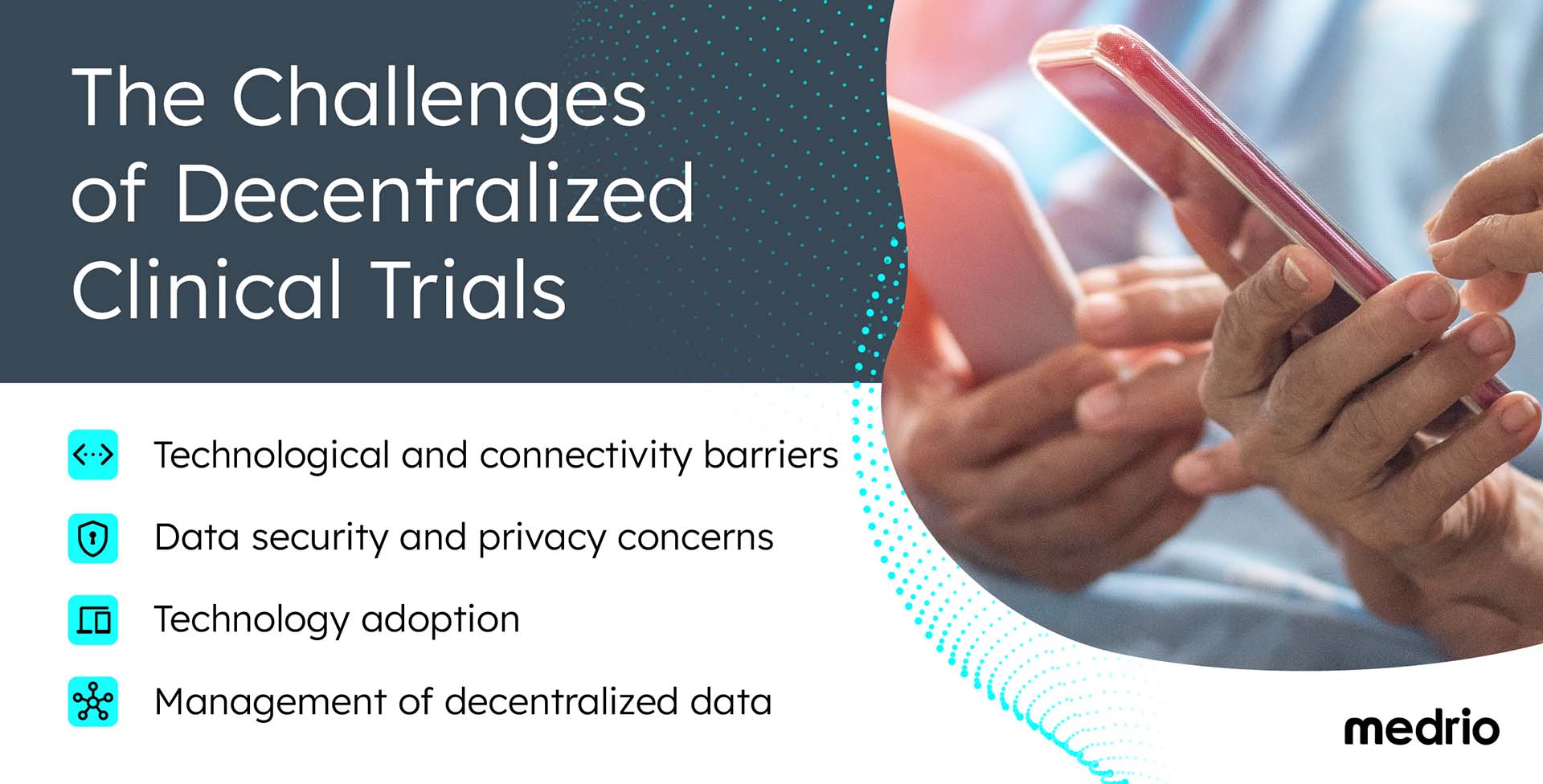 The Challenges of Decentralized Clinical Trials

Technological and connectivity barriers

Data security and privacy concerns

Technology adoption

Management of decentralized data

medrio